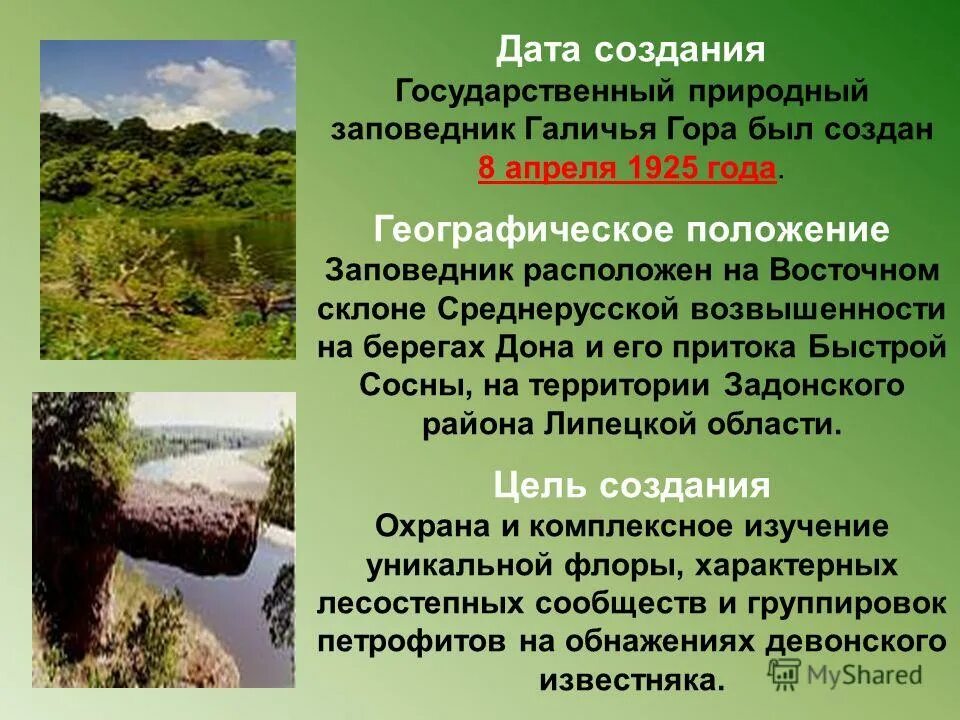 Дата создания
Государственный природный заповедник Галичья Гора был создан 8 апреля 1925 года.

Географическое положение
Заповедник расположен на Восточном склоне Среднерусской возвышенности на берегах Дона и его притока Быстрой Сосны, на территории Задонского района Липецкой области.

Цель создания
Охрана и комплексное изучение уникальной флоры, характерных лесостепных сообществ и группировок петрофитов на обнажениях девонского известняка.

MyShared